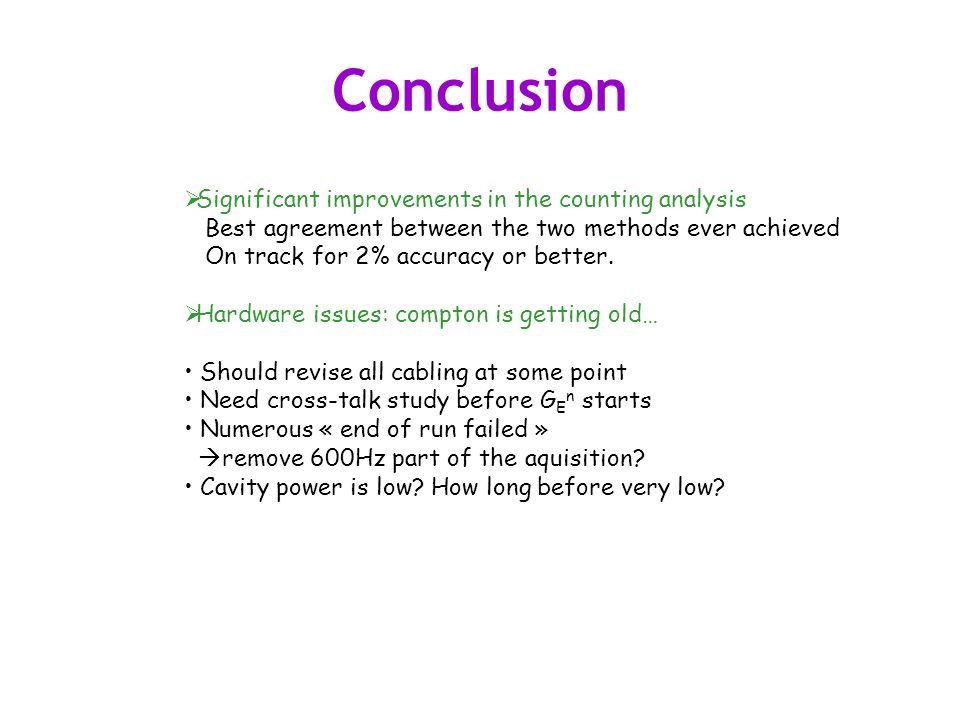 Conclusion

➢Significant improvements in the counting analysis
Best agreement between the two methods ever achieved
On track for 2% accuracy or better.

➢Hardware issues: compton is getting old…

• Should revise all cabling at some point
• Need cross-talk study before $G_E^n$ starts
• Numerous « end of run failed »
→remove 600Hz part of the aquisition?
• Cavity power is low? How long before very low?